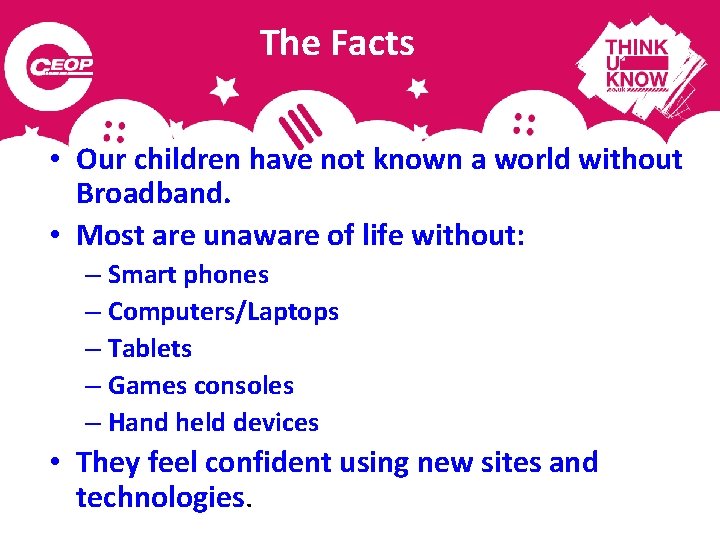 CEOP

The Facts

THINK U KNOW .co.uk

• Our children have not known a world without Broadband.
• Most are unaware of life without:
– Smart phones
– Computers/Laptops
– Tablets
– Games consoles
– Hand held devices
• They feel confident using new sites and technologies.